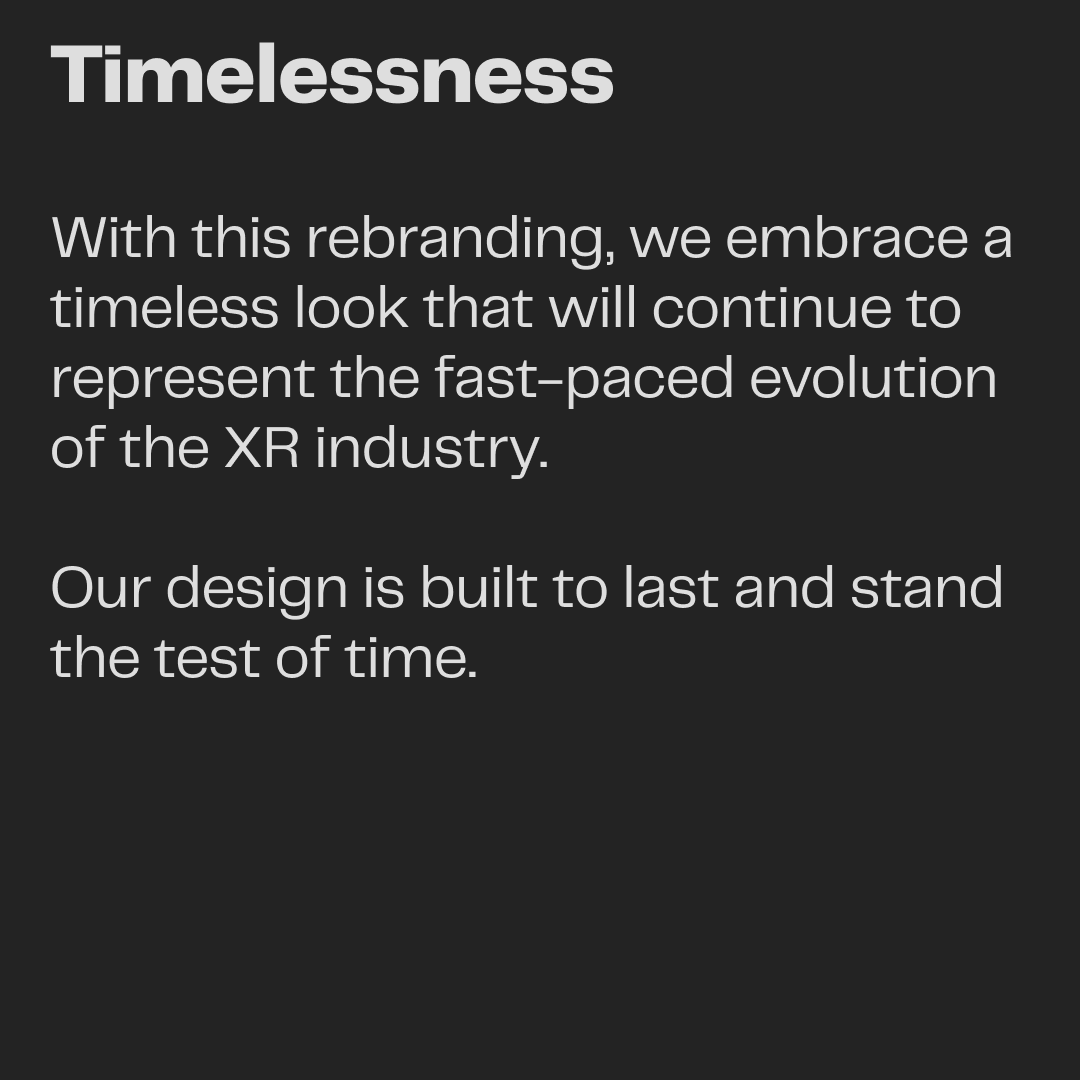 Timelessness

With this rebranding, we embrace a timeless look that will continue to represent the fast-paced evolution of the XR industry.

Our design is built to last and stand the test of time.